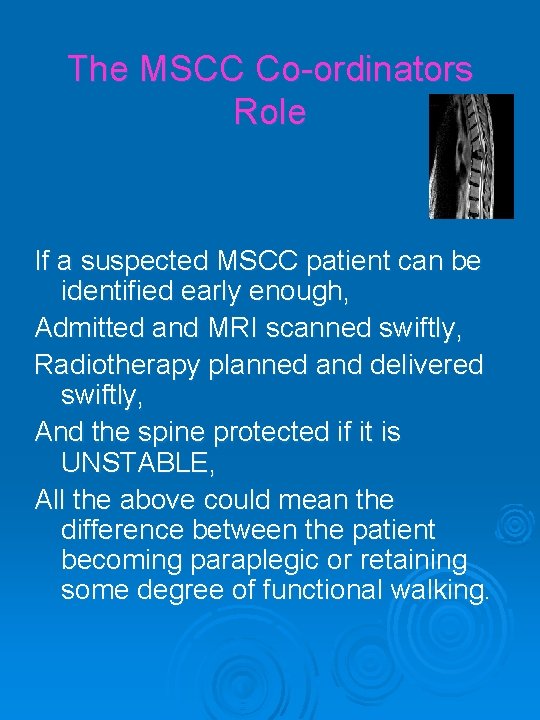 The MSCC Co-ordinators Role

If a suspected MSCC patient can be identified early enough,

Admitted and MRI scanned swiftly,

Radiotherapy planned and delivered swiftly,

And the spine protected if it is UNSTABLE,

All the above could mean the difference between the patient becoming paraplegic or retaining some degree of functional walking.